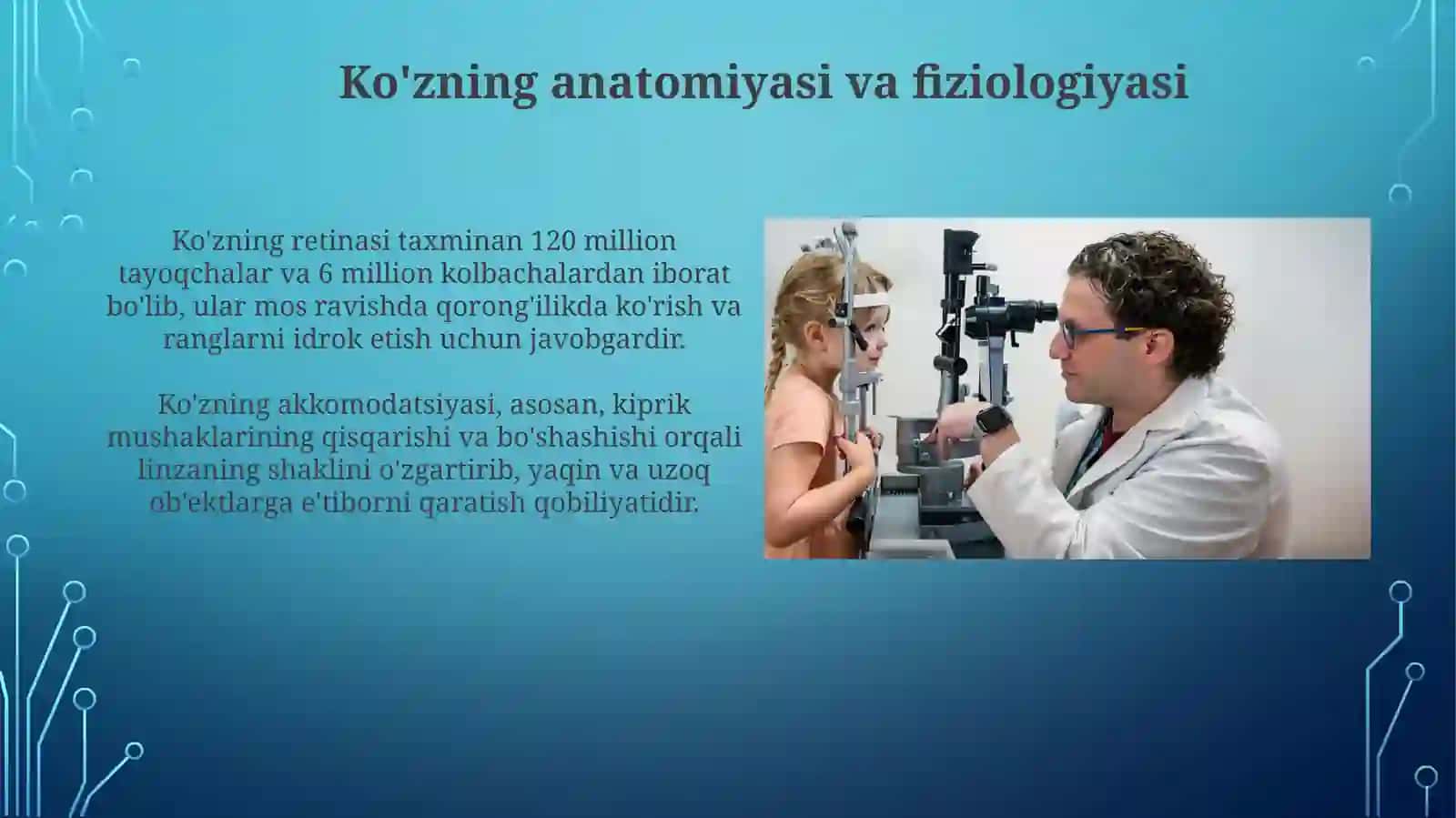 Ko'zning anatomiyasi va fiziologiyasi

Ko'zning retinasi taxminan 120 million tayoqchalar va 6 million kolbachalardan iborat bo'lib, ular mos ravishda qorong'ilikda ko'rish va ranglarni idrok etish uchun javobgardir.

Ko'zning akkomodatsiyasi, asosan, kiprik mushaklarining qisqarishi va bo'shashishi orqali linzaning shaklini o'zgartirib, yaqin va uzoq ob'ektlarga e'tiborni qaratish qobiliyatidir.